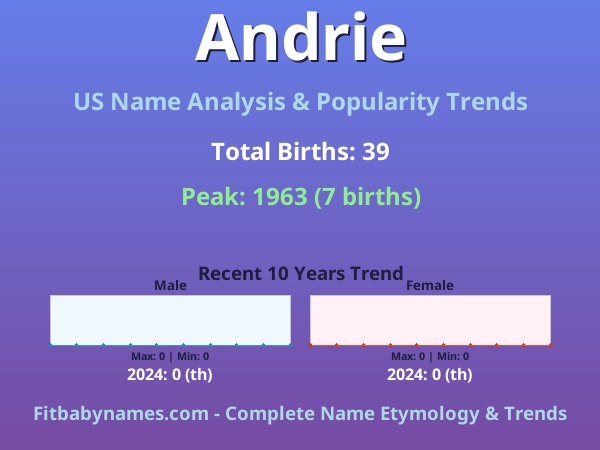 Andrie

US Name Analysis & Popularity Trends

Total Births: 39

Peak: 1963 (7 births)

Recent 10 Years Trend

Male

Max: 0 | Min: 0

2024: 0 (th)

Female

Max: 0 | Min: 0

2024: 0 (th)

Fitbabynames.com - Complete Name Etymology & Trends